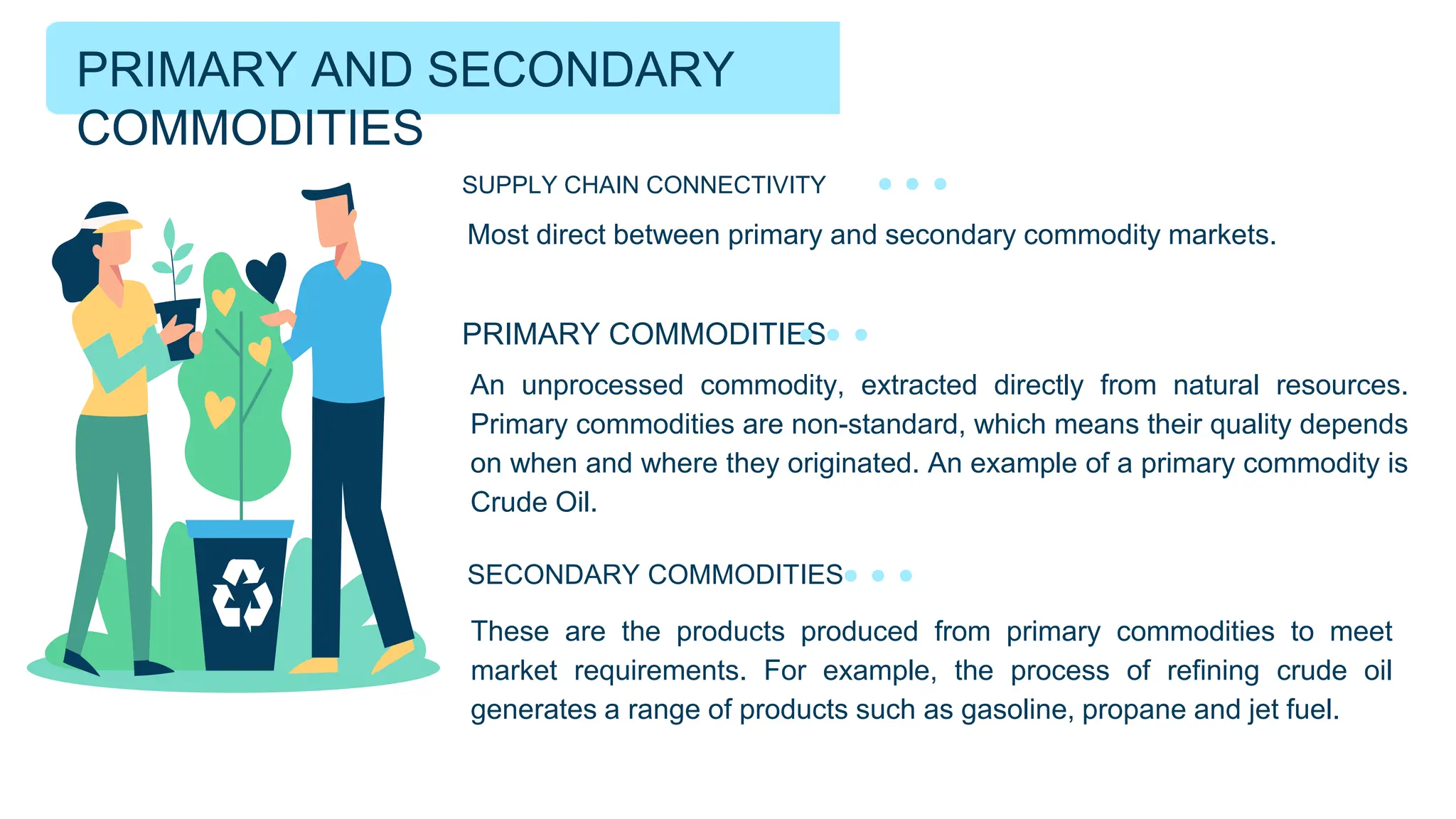 PRIMARY AND SECONDARY COMMODITIES

SUPPLY CHAIN CONNECTIVITY

Most direct between primary and secondary commodity markets.

PRIMARY COMMODITIES

An unprocessed commodity, extracted directly from natural resources. Primary commodities are non-standard, which means their quality depends on when and where they originated. An example of a primary commodity is Crude Oil.

SECONDARY COMMODITIES

These are the products produced from primary commodities to meet market requirements. For example, the process of refining crude oil generates a range of products such as gasoline, propane and jet fuel.